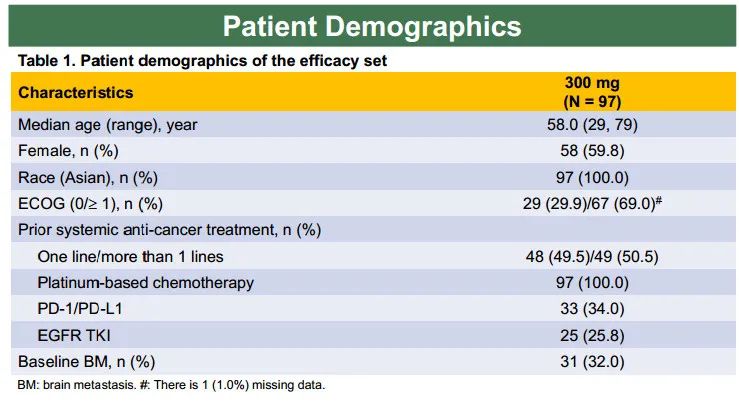 Patient Demographics

Table 1. Patient demographics of the efficacy set

| Characteristics | 300 mg (N = 97) |
|---|---|
| Median age (range), year | 58.0 (29, 79) |
| Female, n (%) | 58 (59.8) |
| Race (Asian), n (%) | 97 (100.0) |
| ECOG (0/≥ 1), n (%) | 29 (29.9)/67 (69.0)$^{\#}$ |
| Prior systemic anti-cancer treatment, n (%) | |
| One line/more than 1 lines | 48 (49.5)/49 (50.5) |
| Platinum-based chemotherapy | 97 (100.0) |
| PD-1/PD-L1 | 33 (34.0) |
| EGFR TKI | 25 (25.8) |
| Baseline BM, n (%) | 31 (32.0) |

BM: brain metastasis. #: There is 1 (1.0%) missing data.